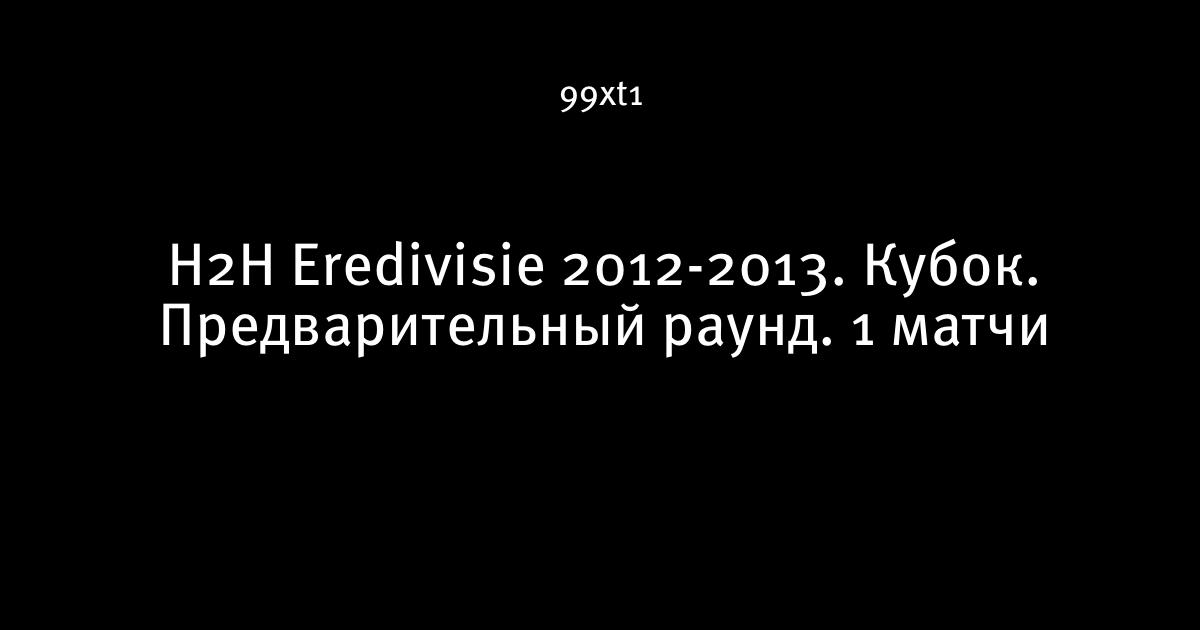 99xt1

H2H Eredivisie 2012-2013. Кубок. Предварительный раунд. 1 матчи